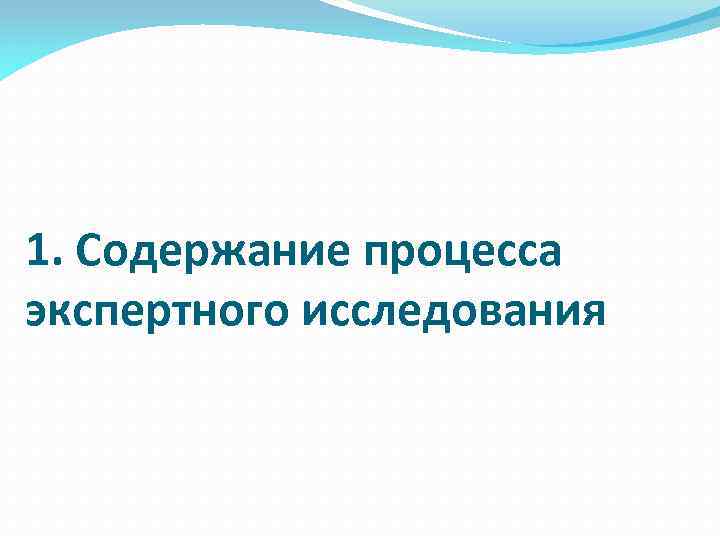 1. Содержание процесса экспертного исследования